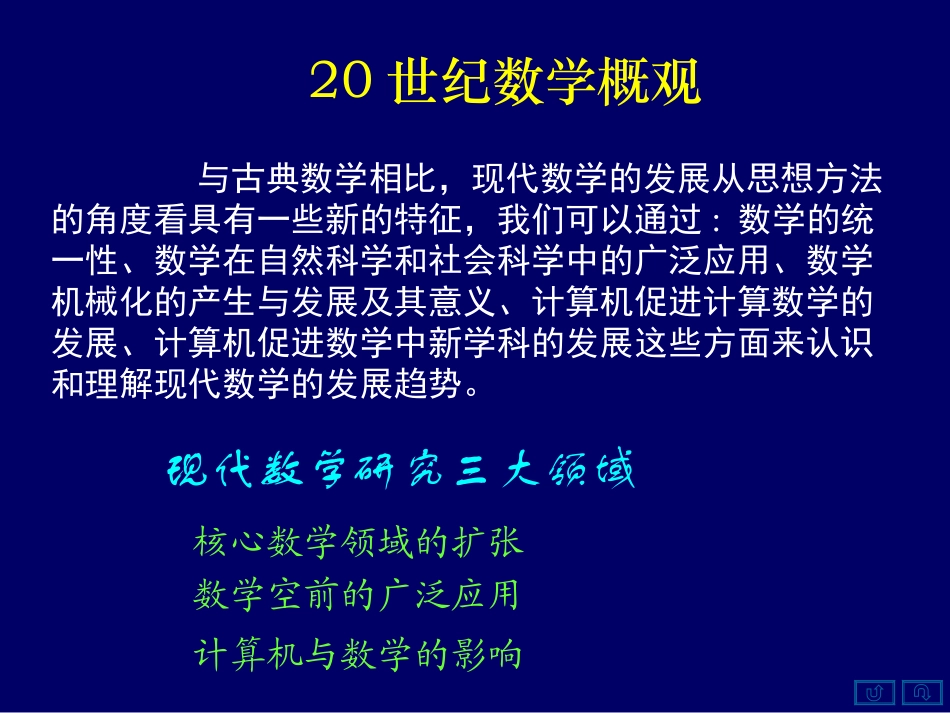 20 世纪数学概观

与古典数学相比，现代数学的发展从思想方法的角度看具有一些新的特征，我们可以通过：数学的统一性、数学在自然科学和社会科学中的广泛应用、数学机械化的产生与发展及其意义、计算机促进计算数学的发展、计算机促进数学中新学科的发展这些方面来认识和理解现代数学的发展趋势。

现代数学研究三大领域

核心数学领域的扩张

数学空前的广泛应用

计算机与数学的影响